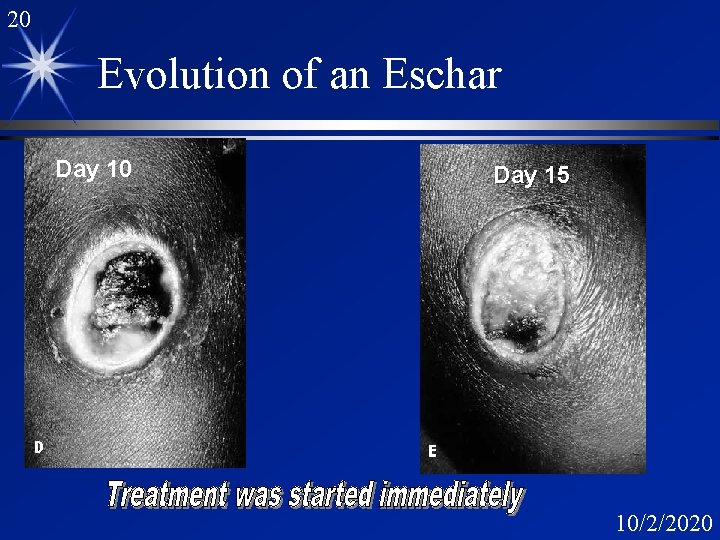 20

Evolution of an Eschar

Day 10

D

Day 15

E

Treatment was started immediately

10/2/2020